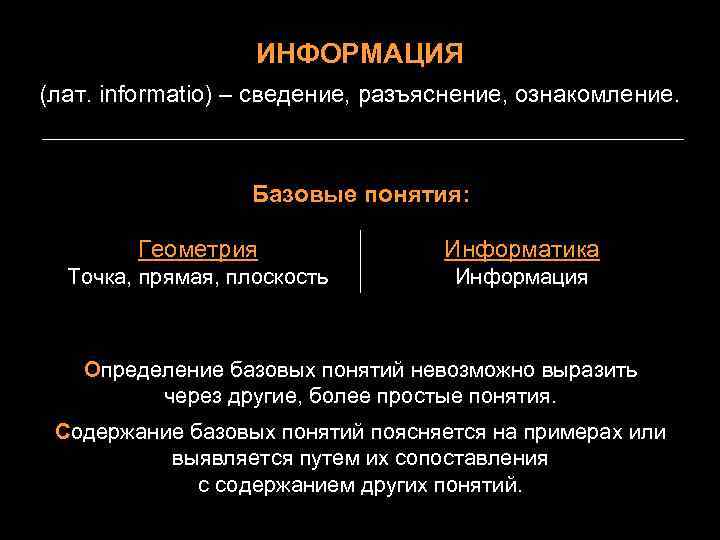 ИНФОРМАЦИЯ

(лат. informatio) – сведение, разъяснение, ознакомление.

Базовые понятия:

Геометрия
Точка, прямая, плоскость

Информатика
Информация

Определение базовых понятий невозможно выразить через другие, более простые понятия.

Содержание базовых понятий поясняется на примерах или выявляется путем их сопоставления с содержанием других понятий.